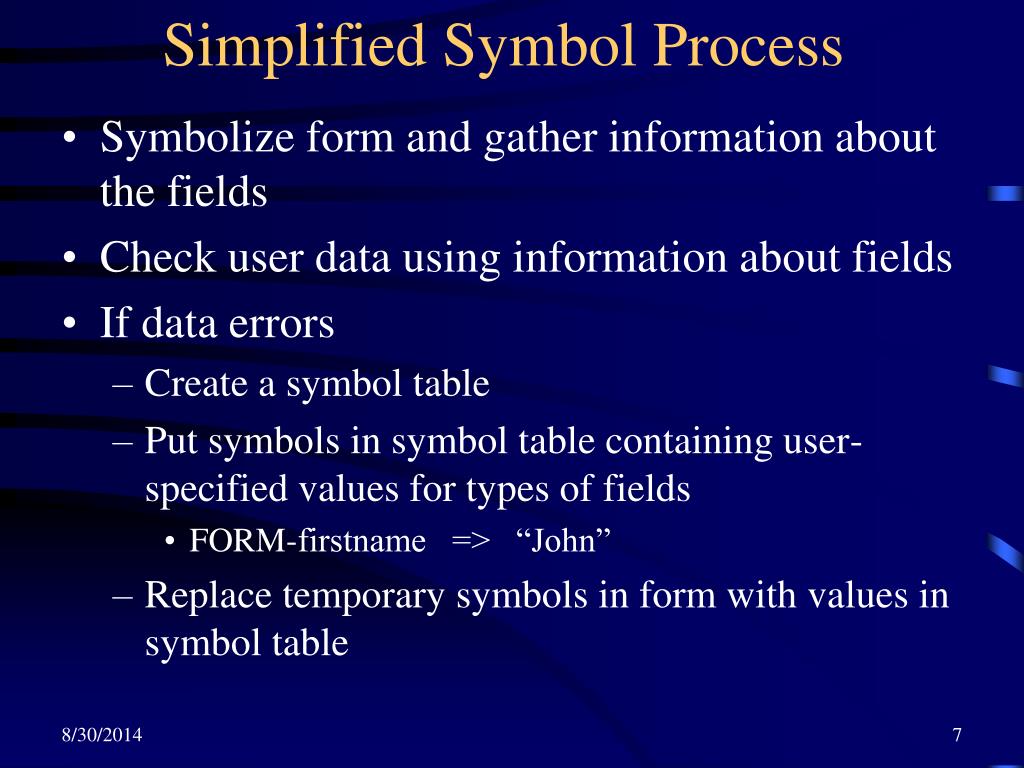 Simplified Symbol Process

• Symbolize form and gather information about the fields
• Check user data using information about fields
• If data errors
– Create a symbol table
– Put symbols in symbol table containing user-specified values for types of fields
• FORM-firstname => “John”
– Replace temporary symbols in form with values in symbol table

8/30/2014

7